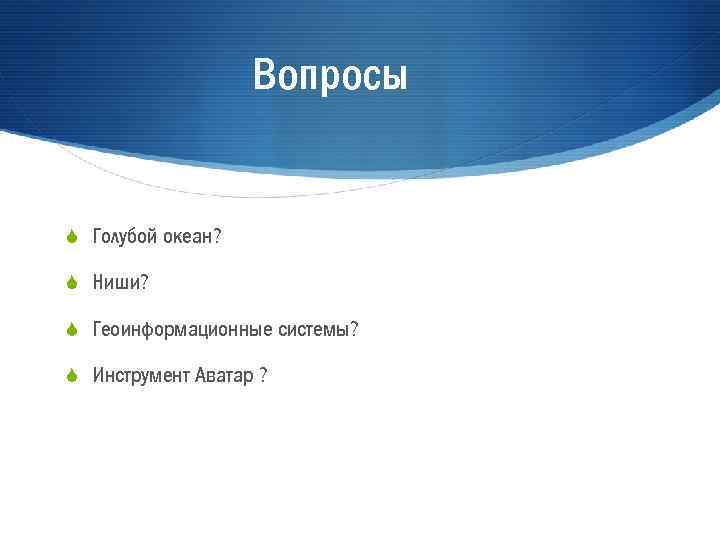 Вопросы

Голубой океан?

Ниши?

Геоинформационные системы?

Инструмент Аватар ?